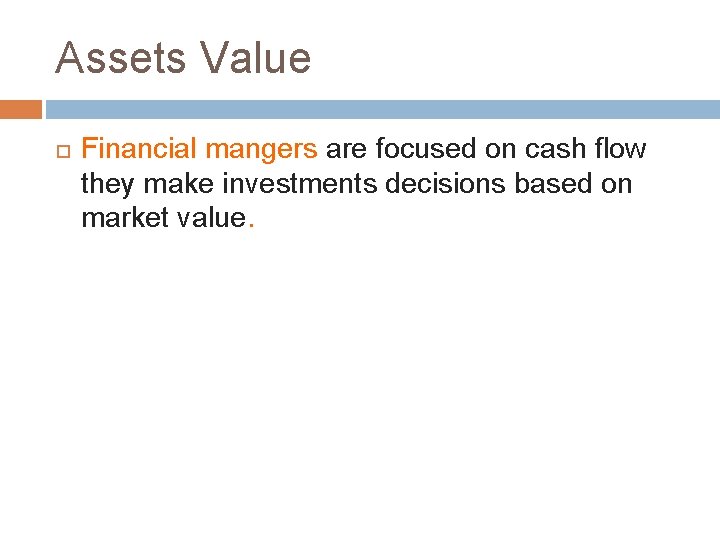 Assets Value

Financial mangers are focused on cash flow they make investments decisions based on market value.